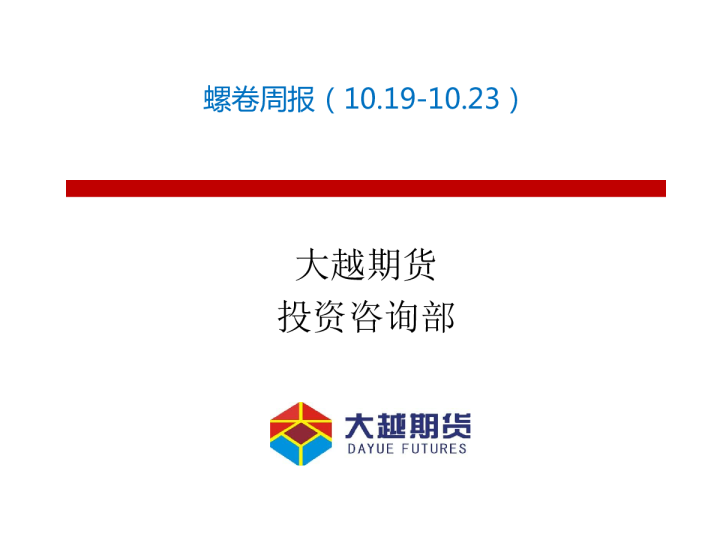 螺卷周报（10.19-10.23）

大越期货
投资咨询部

大越期货
DAYUE FUTURES